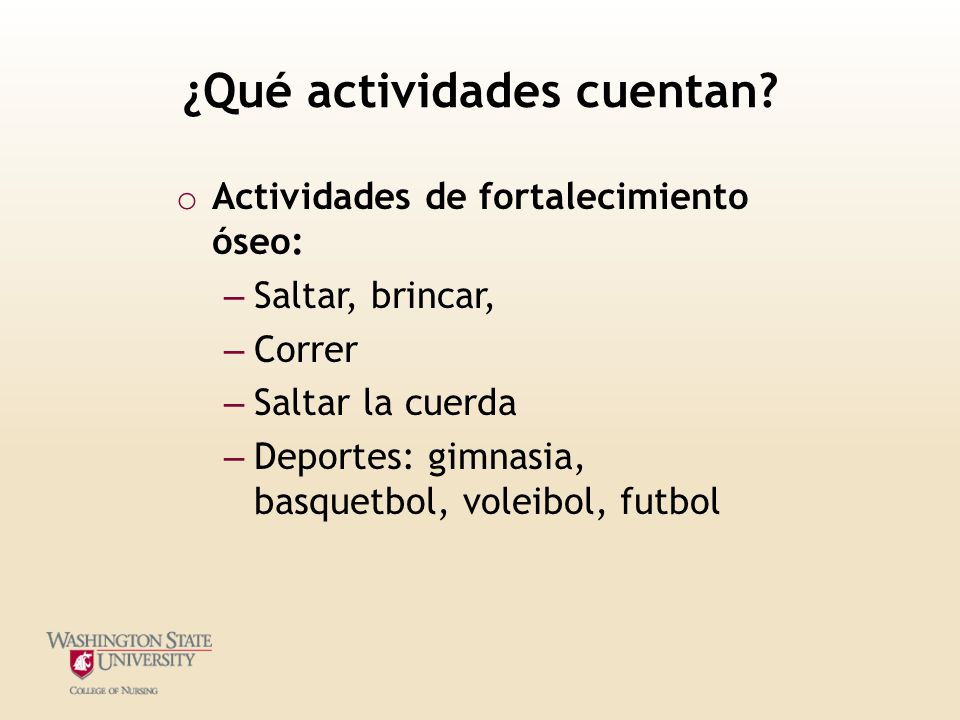 ¿Qué actividades cuentan?

o Actividades de fortalecimiento óseo:
– Saltar, brincar,
– Correr
– Saltar la cuerda
– Deportes: gimnasia, basquetbol, voleibol, futbol

WASHINGTON STATE UNIVERSITY
COLLEGE OF NURSING